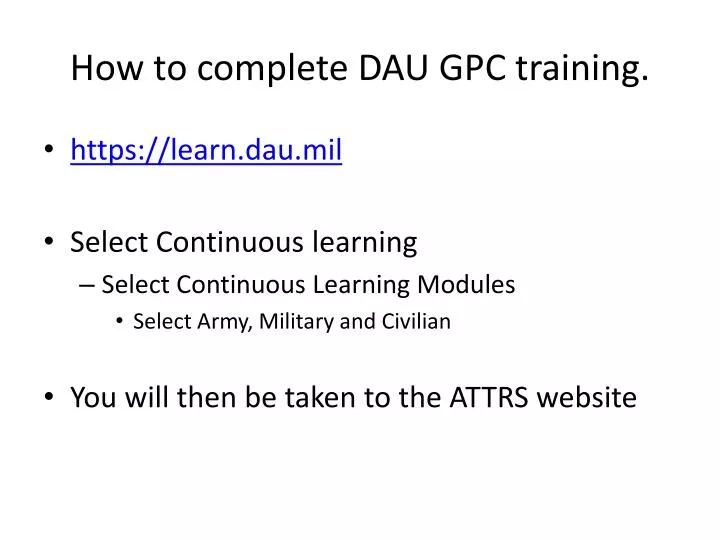 How to complete DAU GPC training.

• https://learn.dau.mil

• Select Continuous learning
– Select Continuous Learning Modules
• Select Army, Military and Civilian

• You will then be taken to the ATTRS website